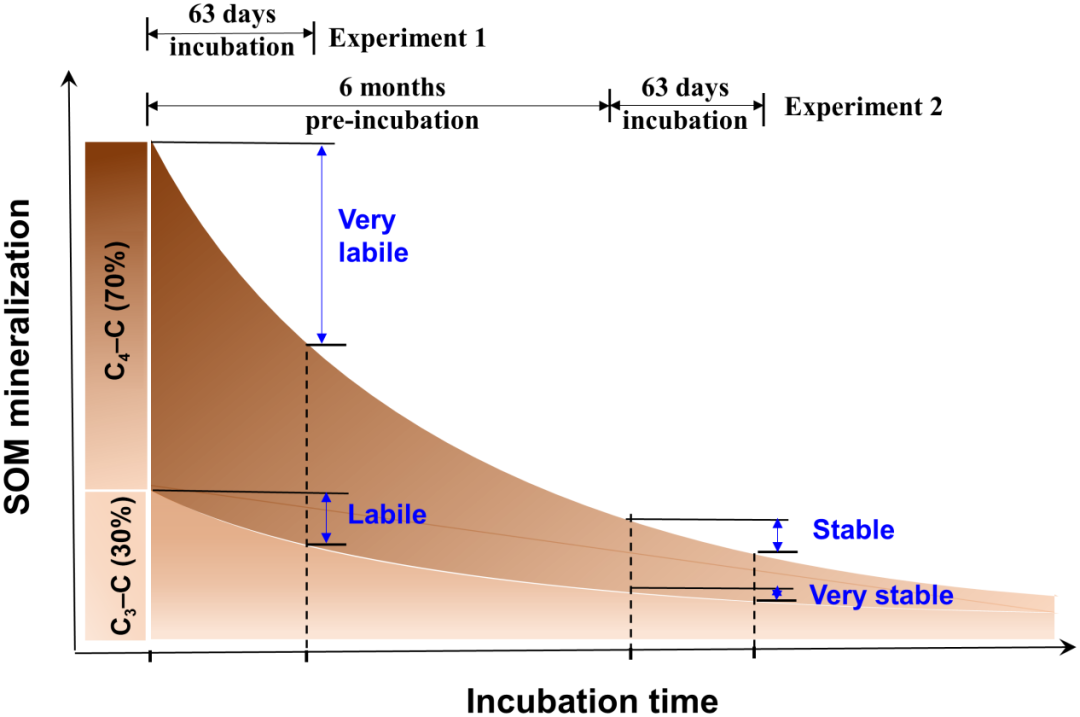 63 days incubation

Experiment 1

6 months pre-incubation

63 days incubation

Experiment 2

SOM mineralization

$C_4$–C (70%)

$C_3$–C (30%)

Very labile

Labile

Stable

Very stable

Incubation time